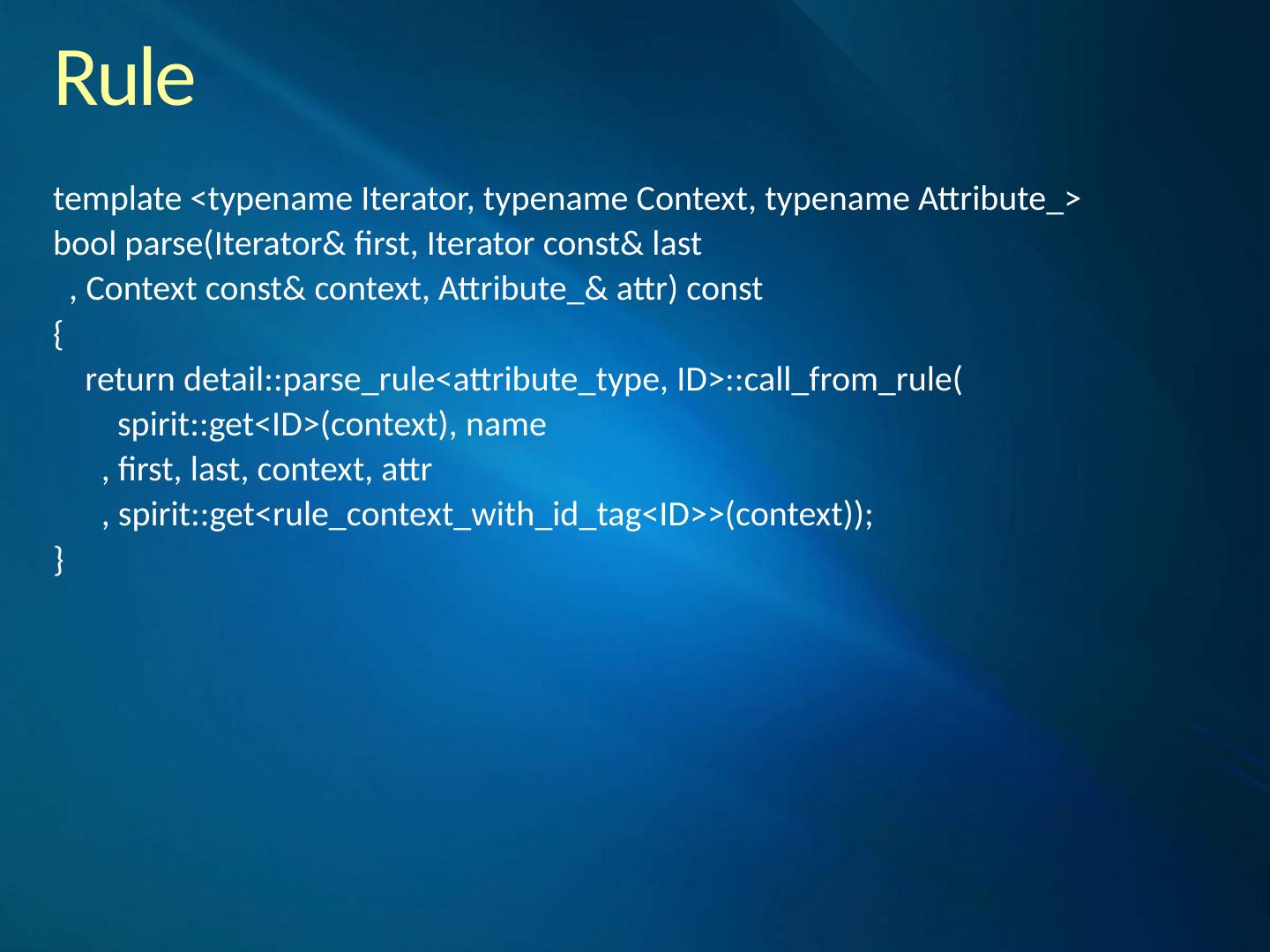 Rule

template <typename Iterator, typename Context, typename Attribute_>
bool parse(Iterator& first, Iterator const& last
  , Context const& context, Attribute_& attr) const
{
    return detail::parse_rule<attribute_type, ID>::call_from_rule(
        spirit::get<ID>(context), name
      , first, last, context, attr
      , spirit::get<rule_context_with_id_tag<ID>>(context));
}